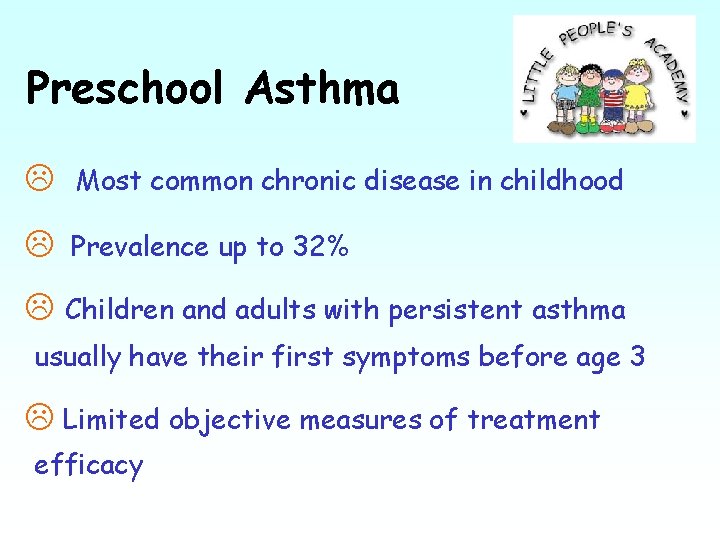 Preschool Asthma

LITTLE PEOPLE'S ACADEMY

☹ Most common chronic disease in childhood

☹ Prevalence up to 32%

☹ Children and adults with persistent asthma usually have their first symptoms before age 3

☹ Limited objective measures of treatment efficacy